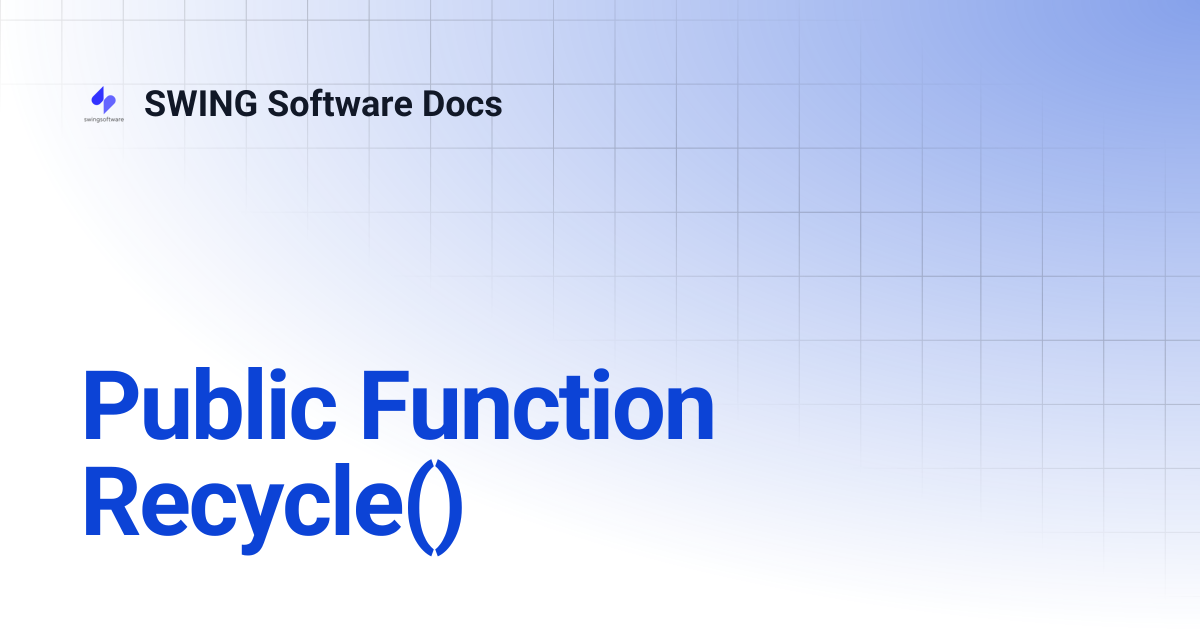 swingsoftware

SWING Software Docs

Public Function Recycle()